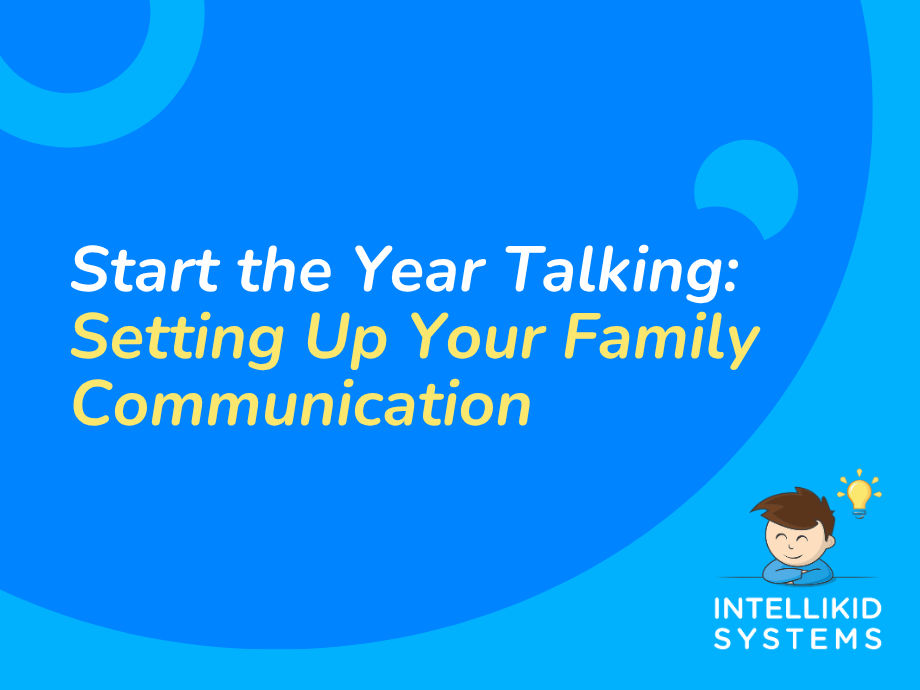 Start the Year Talking: Setting Up Your Family Communication

INTELLIKID SYSTEMS